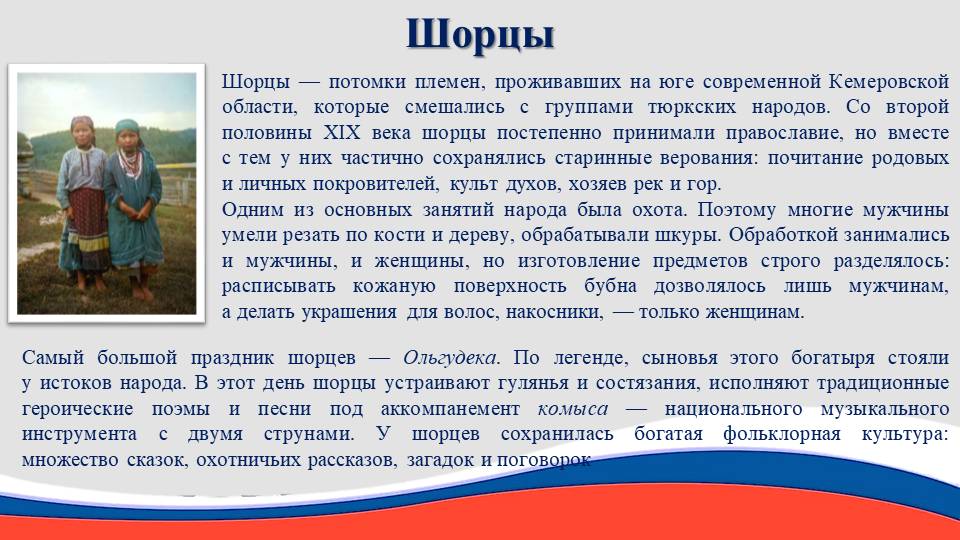 Шорцы

Шорцы — потомки племен, проживавших на юге современной Кемеровской области, которые смешались с группами тюркских народов. Со второй половины XIX века шорцы постепенно принимали православие, но вместе с тем у них частично сохранялись старинные верования: почитание родовых и личных покровителей, культ духов, хозяев рек и гор.
Одним из основных занятий народа была охота. Поэтому многие мужчины умели резать по кости и дереву, обрабатывали шкуры. Обработкой занимались и мужчины, и женщины, но изготовление предметов строго разделялось: расписывать кожаную поверхность бубна дозволялось лишь мужчинам, а делать украшения для волос, накосники, — только женщинам.

Самый большой праздник шорцев — Ольгудека. По легенде, сыновья этого богатыря стояли у истоков народа. В этот день шорцы устраивают гулянья и состязания, исполняют традиционные героические поэмы и песни под аккомпанемент комыса — национального музыкального инструмента с двумя струнами. У шорцев сохранилась богатая фольклорная культура: множество сказок, охотничьих рассказов, загадок и поговорок